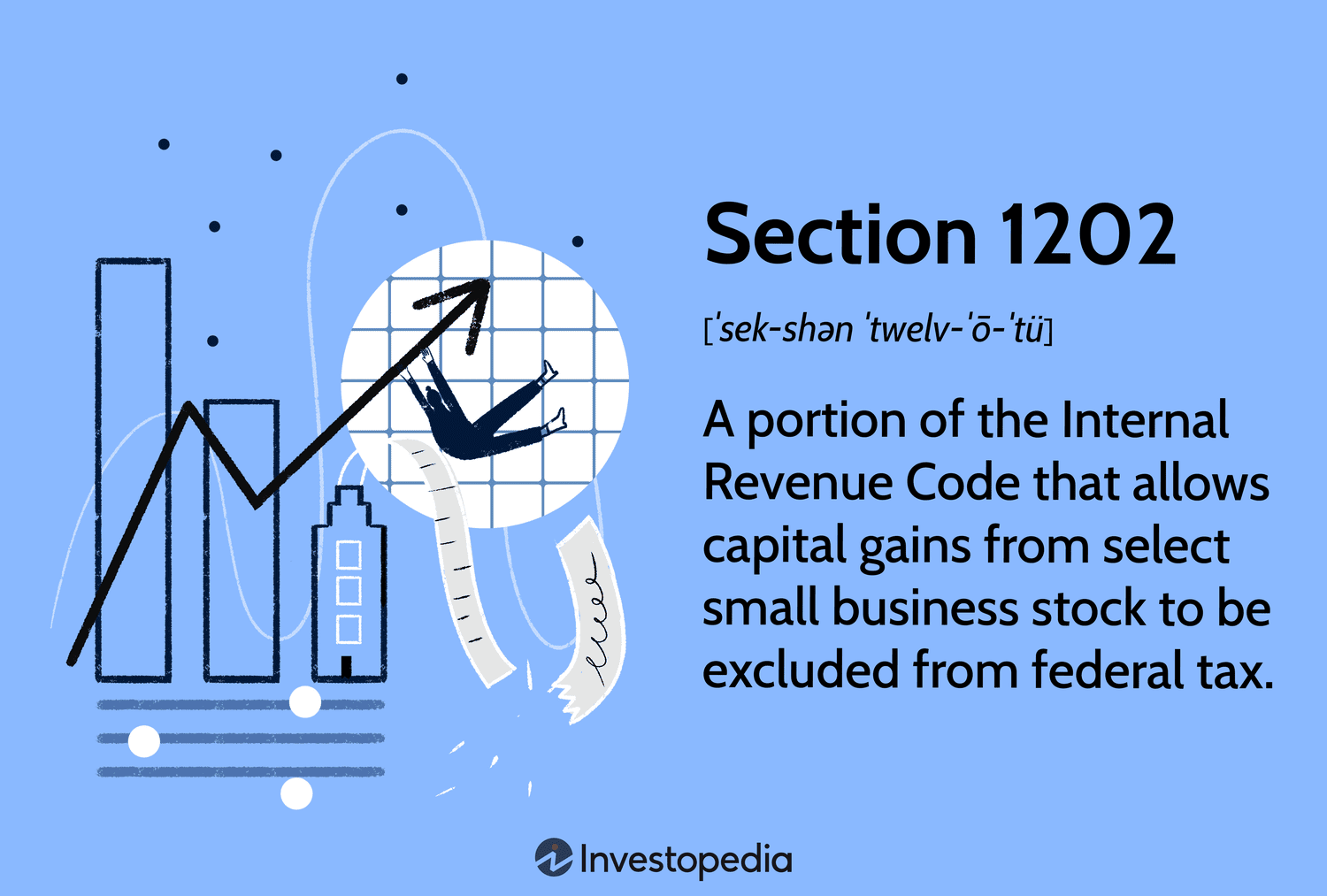 Section 1202

[ˈsek-shən ˈtwelv-ˈō-ˈtü]

A portion of the Internal Revenue Code that allows capital gains from select small business stock to be excluded from federal tax.

Investopedia